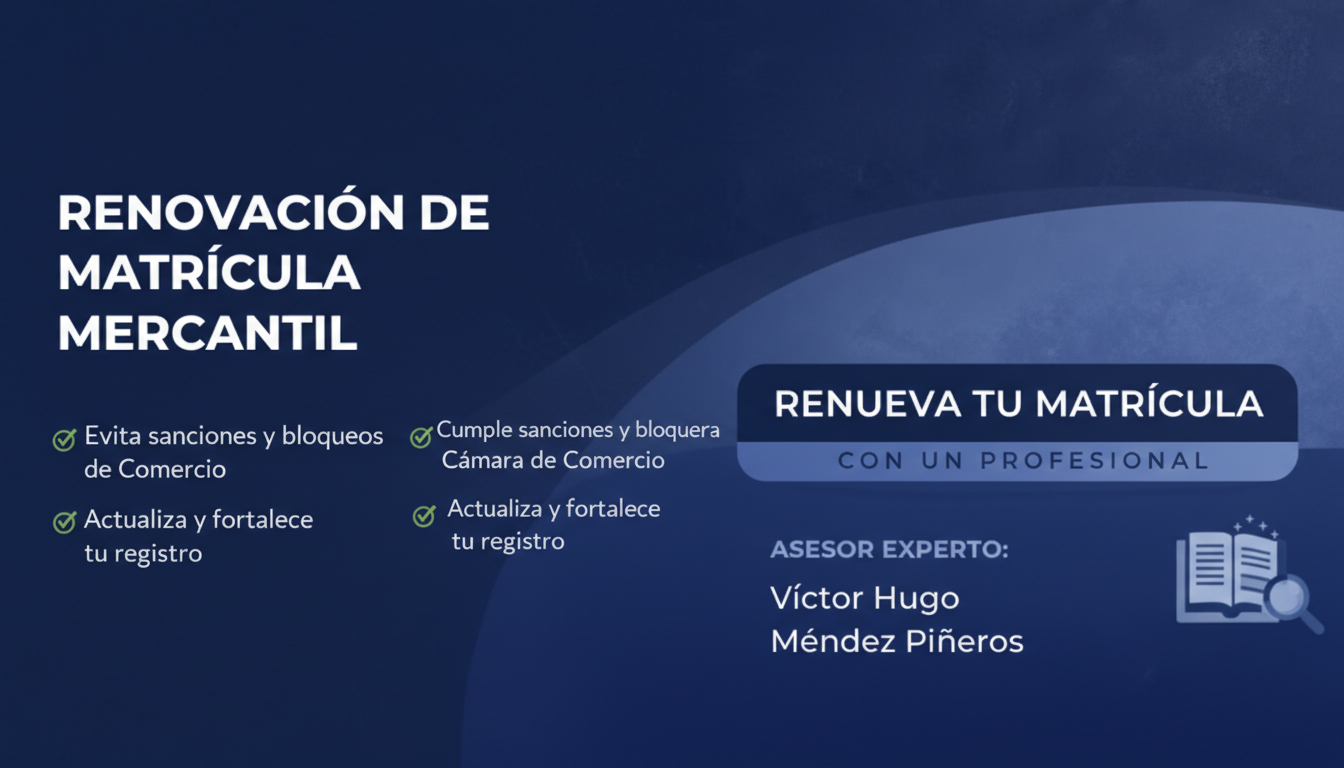 RENOVACIÓN DE MATRÍCULA MERCANTIL

Evita sanciones y bloqueos de Comercio

Actualiza y fortalece tu registro

Cumple sanciones y bloquera Cámara de Comercio

Actualiza y fortalece tu registro

RENUEVA TU MATRÍCULA

CON UN PROFESIONAL

ASESOR EXPERTO:

Víctor Hugo Méndez Piñeros